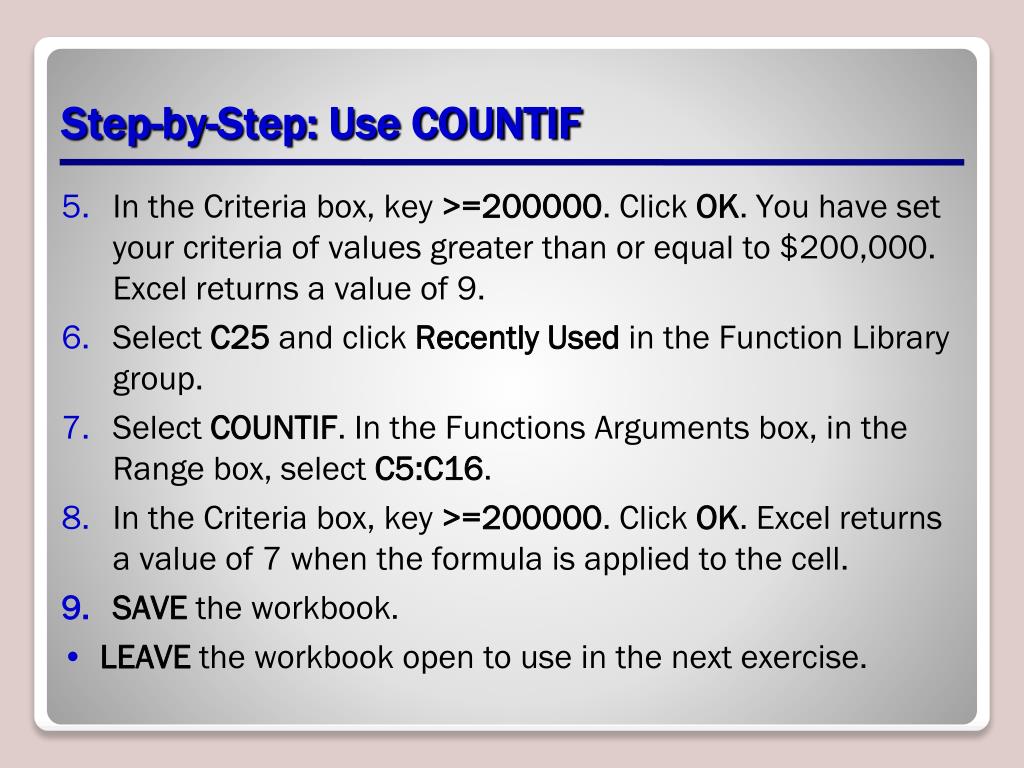 Step-by-Step: Use COUNTIF

5. In the Criteria box, key >=200000. Click OK. You have set your criteria of values greater than or equal to $200,000. Excel returns a value of 9.

6. Select C25 and click Recently Used in the Function Library group.

7. Select COUNTIF. In the Functions Arguments box, in the Range box, select C5:C16.

8. In the Criteria box, key >=200000. Click OK. Excel returns a value of 7 when the formula is applied to the cell.

9. SAVE the workbook.

• LEAVE the workbook open to use in the next exercise.